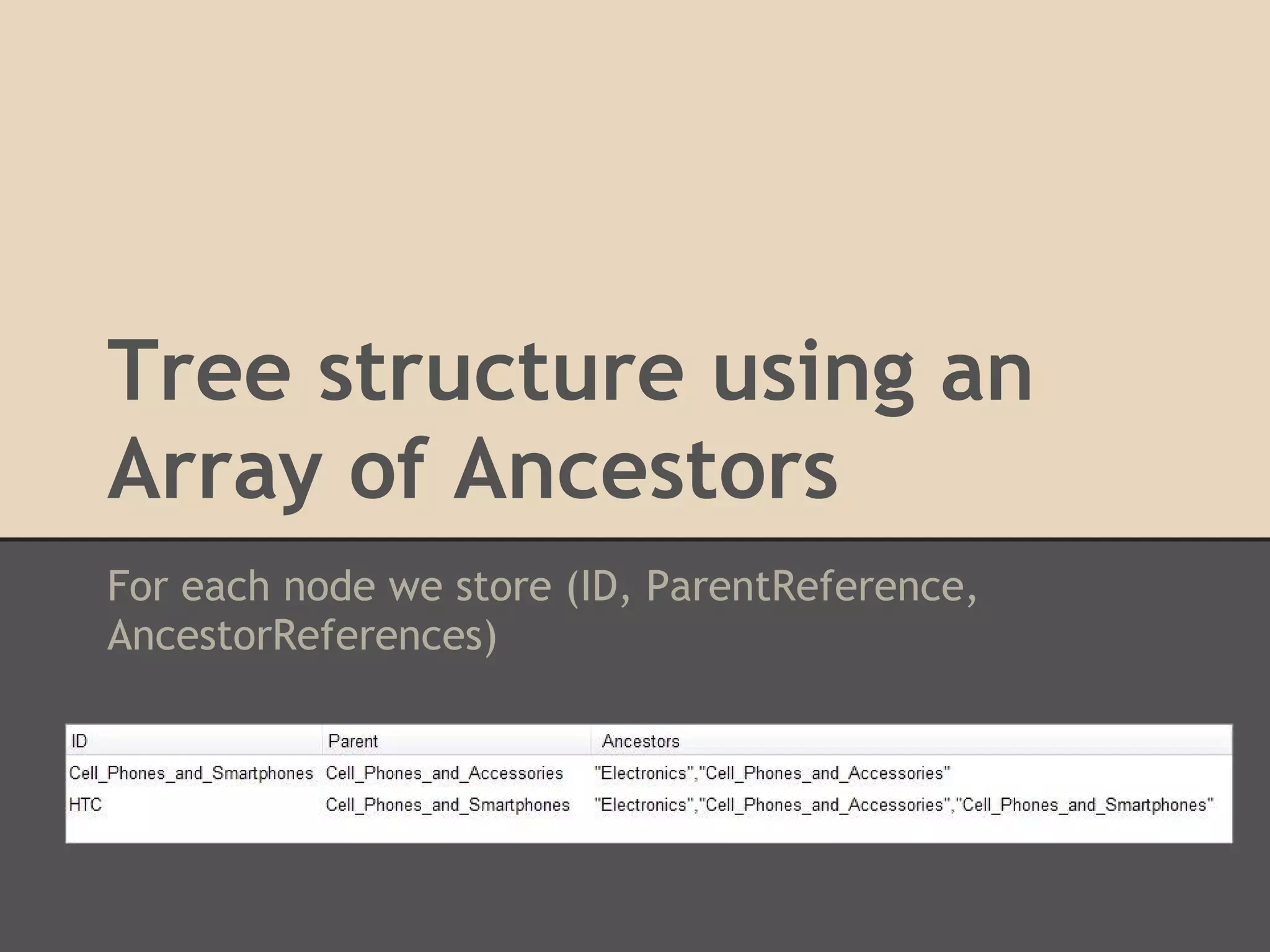 Tree structure using an Array of Ancestors

For each node we store (ID, ParentReference, AncestorReferences)

| ID | Parent | Ancestors |
|---|---|---|
| Cell_Phones_and_Smartphones | Cell_Phones_and_Accessories | "Electronics","Cell_Phones_and_Accessories" |
| HTC | Cell_Phones_and_Smartphones | "Electronics","Cell_Phones_and_Accessories","Cell_Phones_and_Smartphones" |